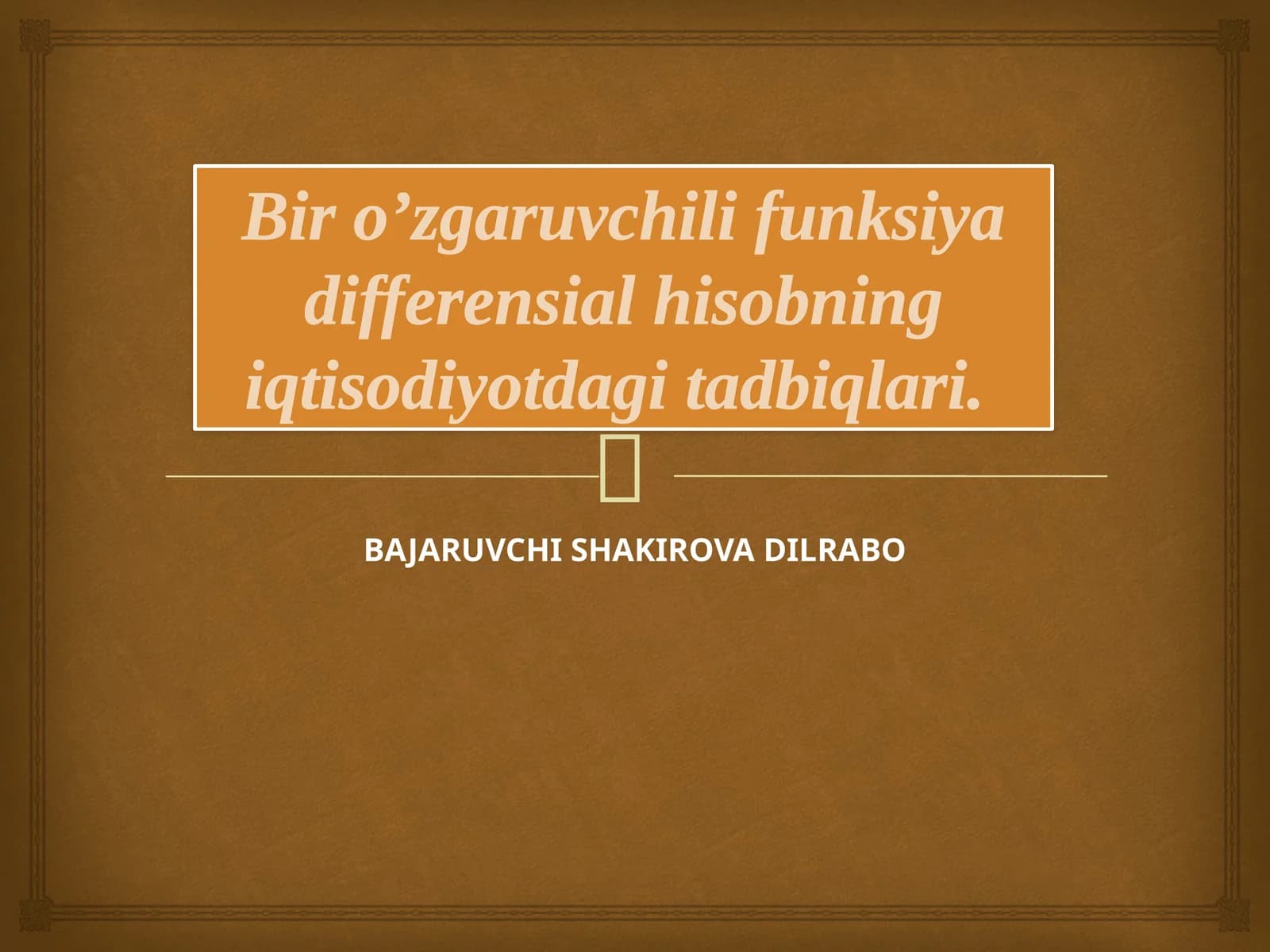 Bir o’zgaruvchili funksiya differensial hisobning iqtisodiyotdagi tadbiqlari.

BAJARUVCHI SHAKIROVA DILRABO